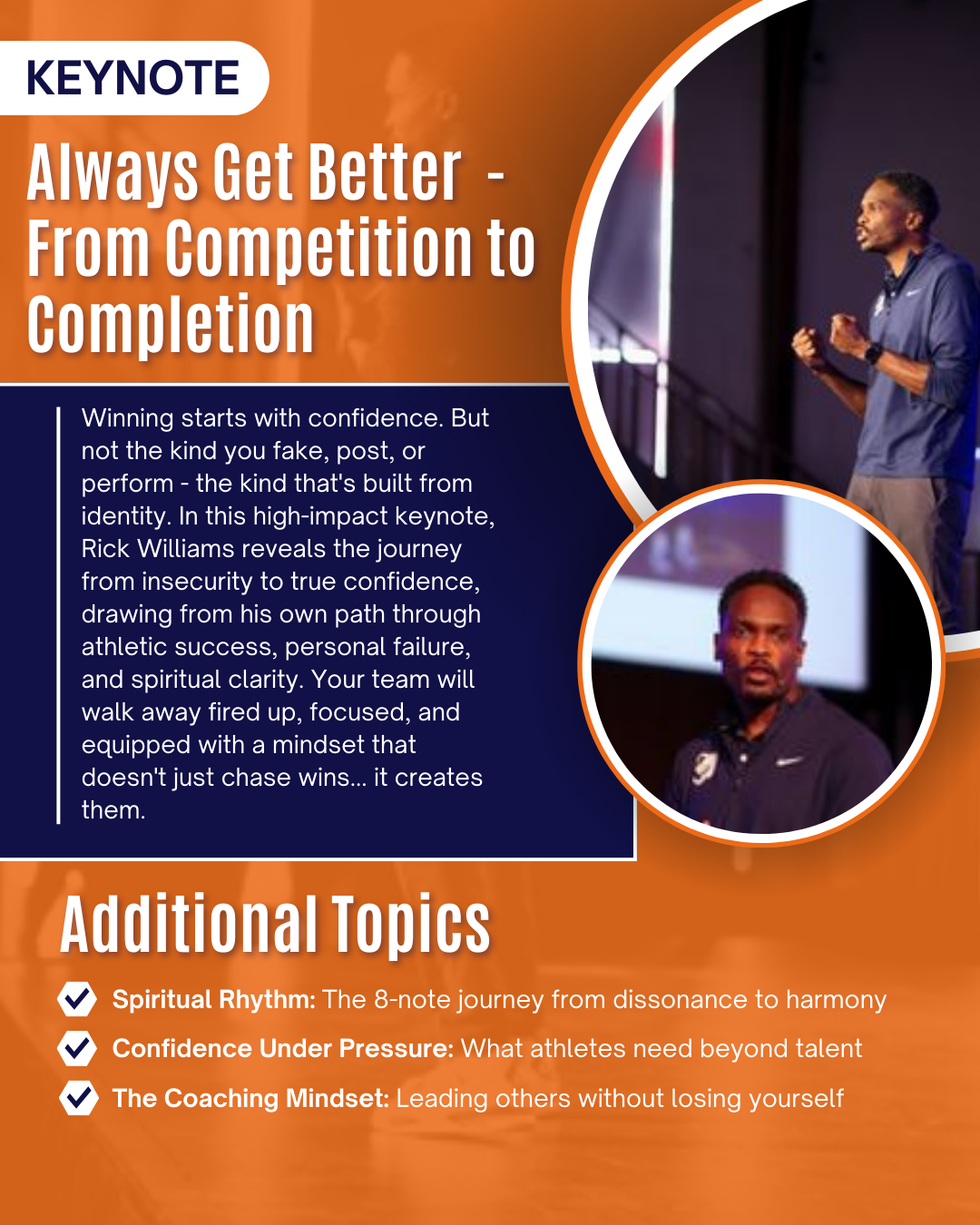 KEYNOTE

Always Get Better - From Competition to Completion

Winning starts with confidence. But not the kind you fake, post, or perform - the kind that's built from identity. In this high-impact keynote, Rick Williams reveals the journey from insecurity to true confidence, drawing from his own path through athletic success, personal failure, and spiritual clarity. Your team will walk away fired up, focused, and equipped with a mindset that doesn't just chase wins... it creates them.

Additional Topics

Spiritual Rhythm: The 8-note journey from dissonance to harmony

Confidence Under Pressure: What athletes need beyond talent

The Coaching Mindset: Leading others without losing yourself